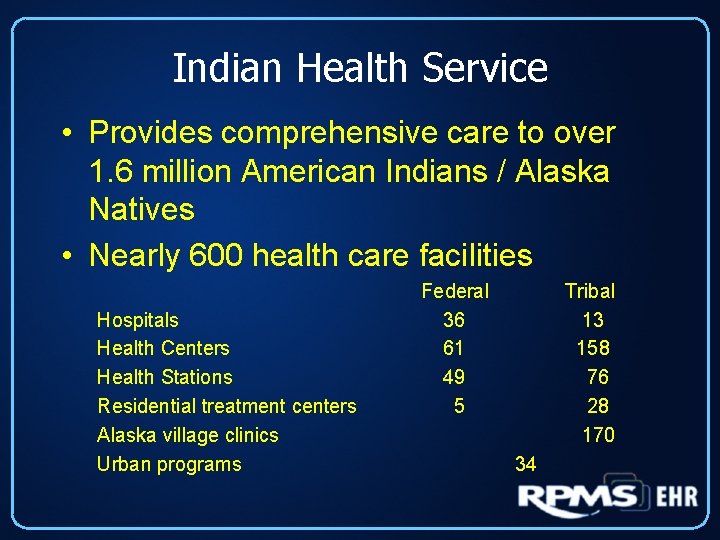 Indian Health Service

• Provides comprehensive care to over 1.6 million American Indians / Alaska Natives

• Nearly 600 health care facilities

| | Federal | Tribal |
|---|---|---|
| Hospitals | 36 | 13 |
| Health Centers | 61 | 158 |
| Health Stations | 49 | 76 |
| Residential treatment centers | 5 | 28 |
| Alaska village clinics | | 170 |
| Urban programs | 34 | |

RPMS EHR